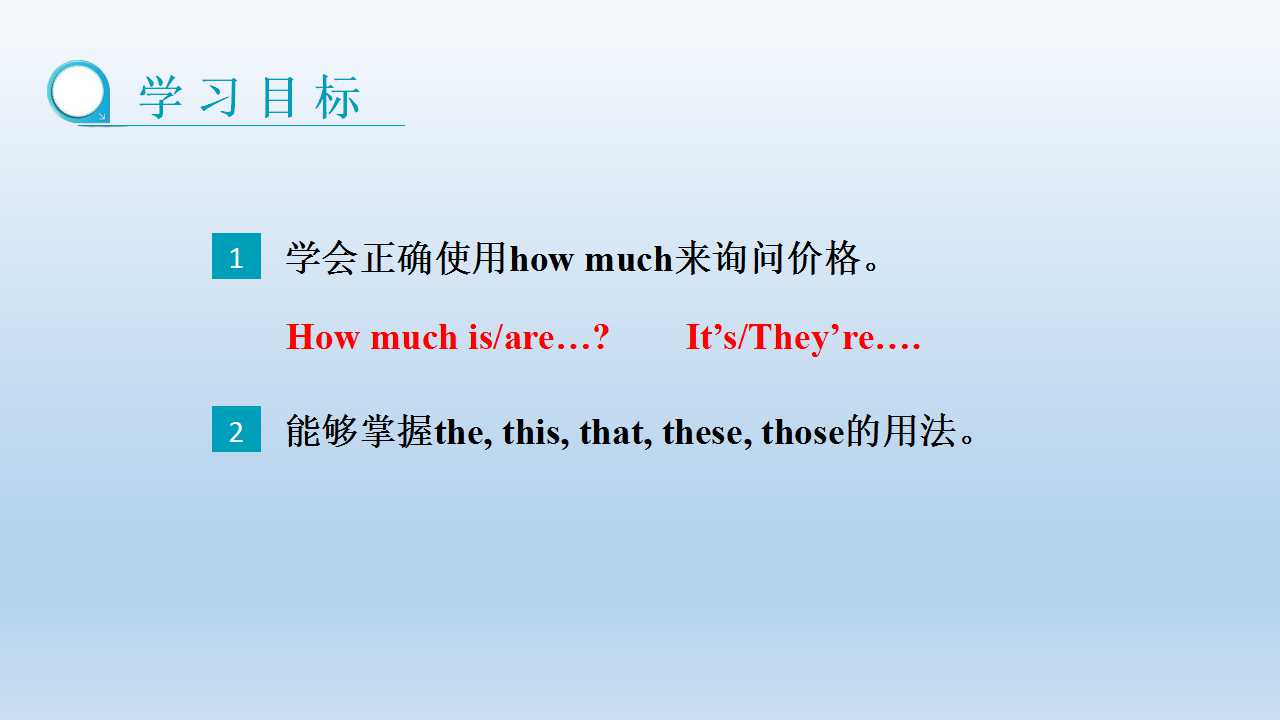 学习目标

1 学会正确使用how much来询问价格。

How much is/are…?  It's/They're….

2 能够掌握the, this, that, these, those的用法。